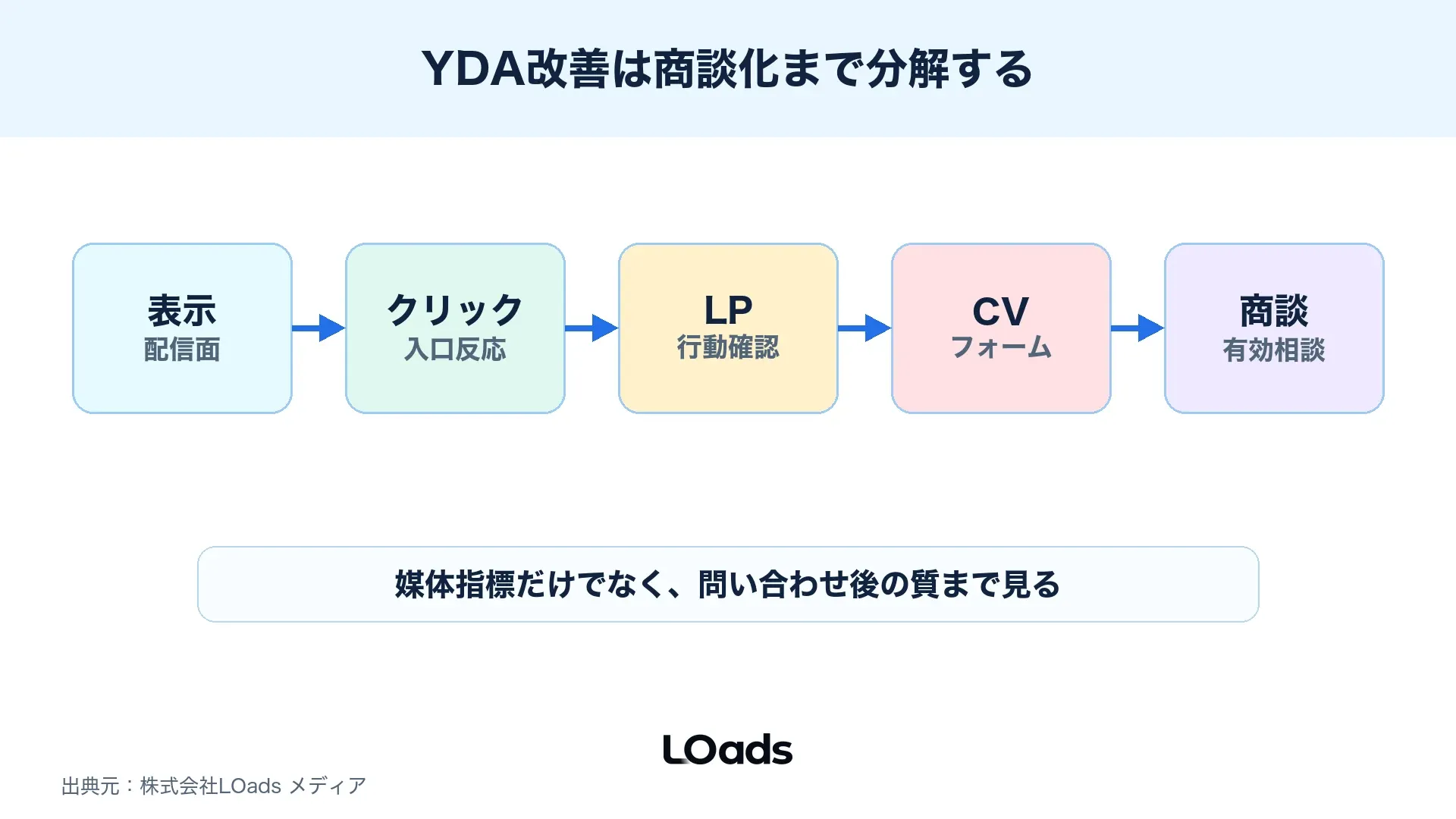 YDA改善は商談化まで分解する

表示
配信面

クリック
入口反応

LP
行動確認

CV
フォーム

商談
有効相談

媒体指標だけでなく、問い合わせ後の質まで見る

LOads

出典元：株式会社LOads メディア